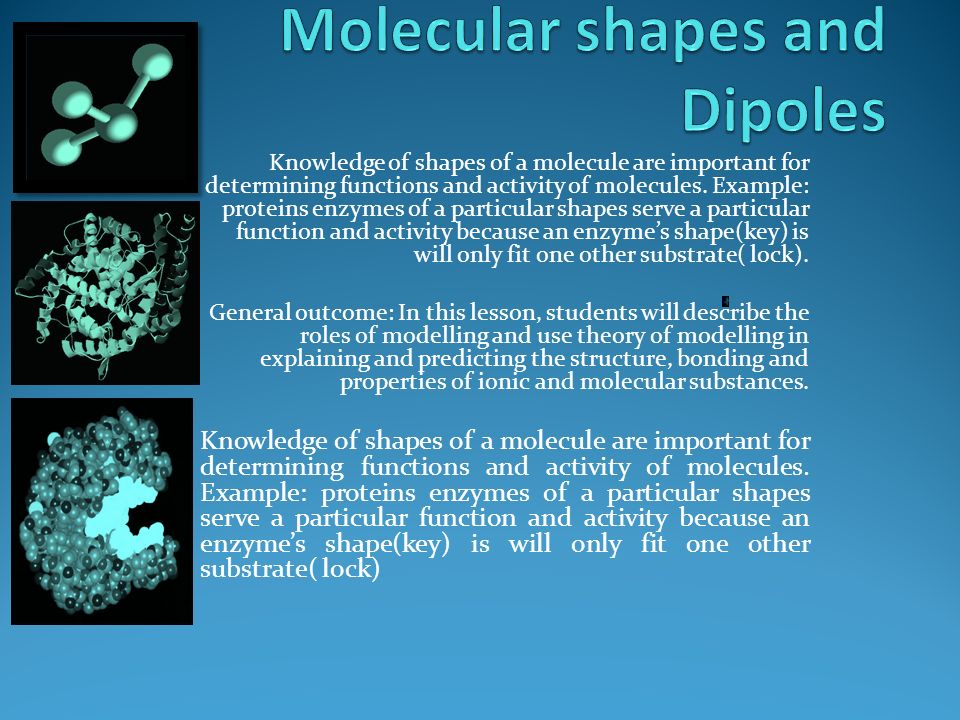 Molecular shapes and Dipoles

Knowledge of shapes of a molecule are important for determining functions and activity of molecules. Example: proteins enzymes of a particular shapes serve a particular function and activity because an enzyme's shape(key) is will only fit one other substrate( lock).

General outcome: In this lesson, students will describe the roles of modelling and use theory of modelling in explaining and predicting the structure, bonding and properties of ionic and molecular substances.

Knowledge of shapes of a molecule are important for determining functions and activity of molecules. Example: proteins enzymes of a particular shapes serve a particular function and activity because an enzyme's shape(key) is will only fit one other substrate( lock)